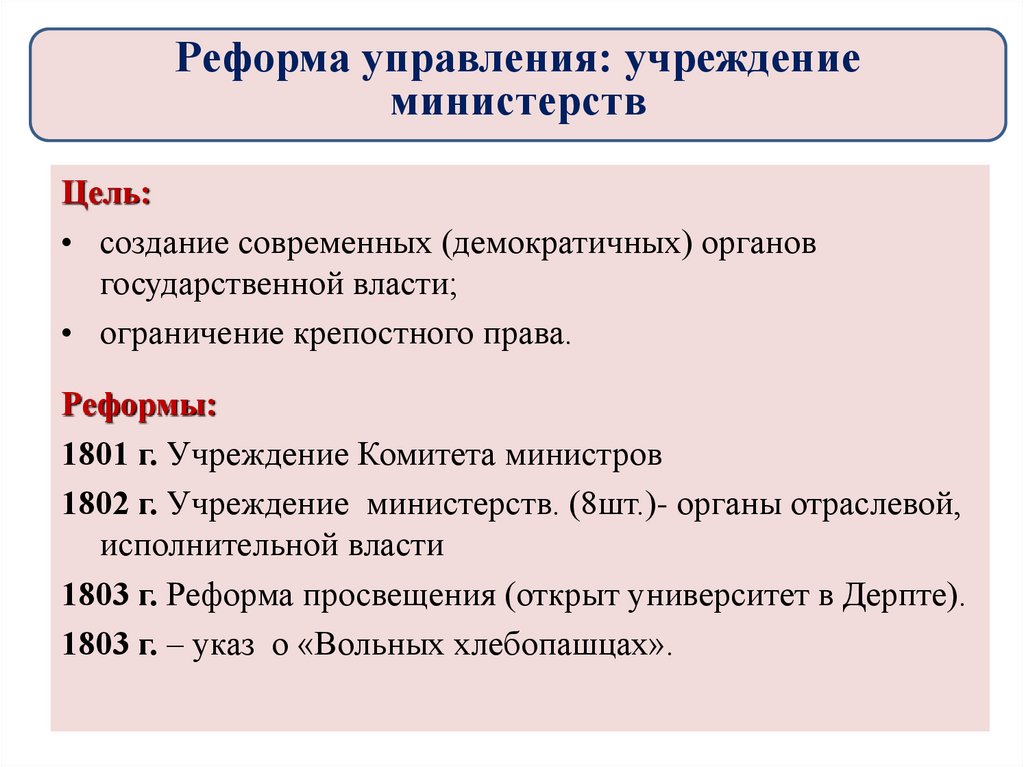 Реформа управления: учреждение министерств

Цель:

• создание современных (демократичных) органов государственной власти;

• ограничение крепостного права.

Реформы:

1801 г. Учреждение Комитета министров

1802 г. Учреждение министерств. (8шт.)- органы отраслевой, исполнительной власти

1803 г. Реформа просвещения (открыт университет в Дерпте).

1803 г. – указ о «Вольных хлебопашцах».